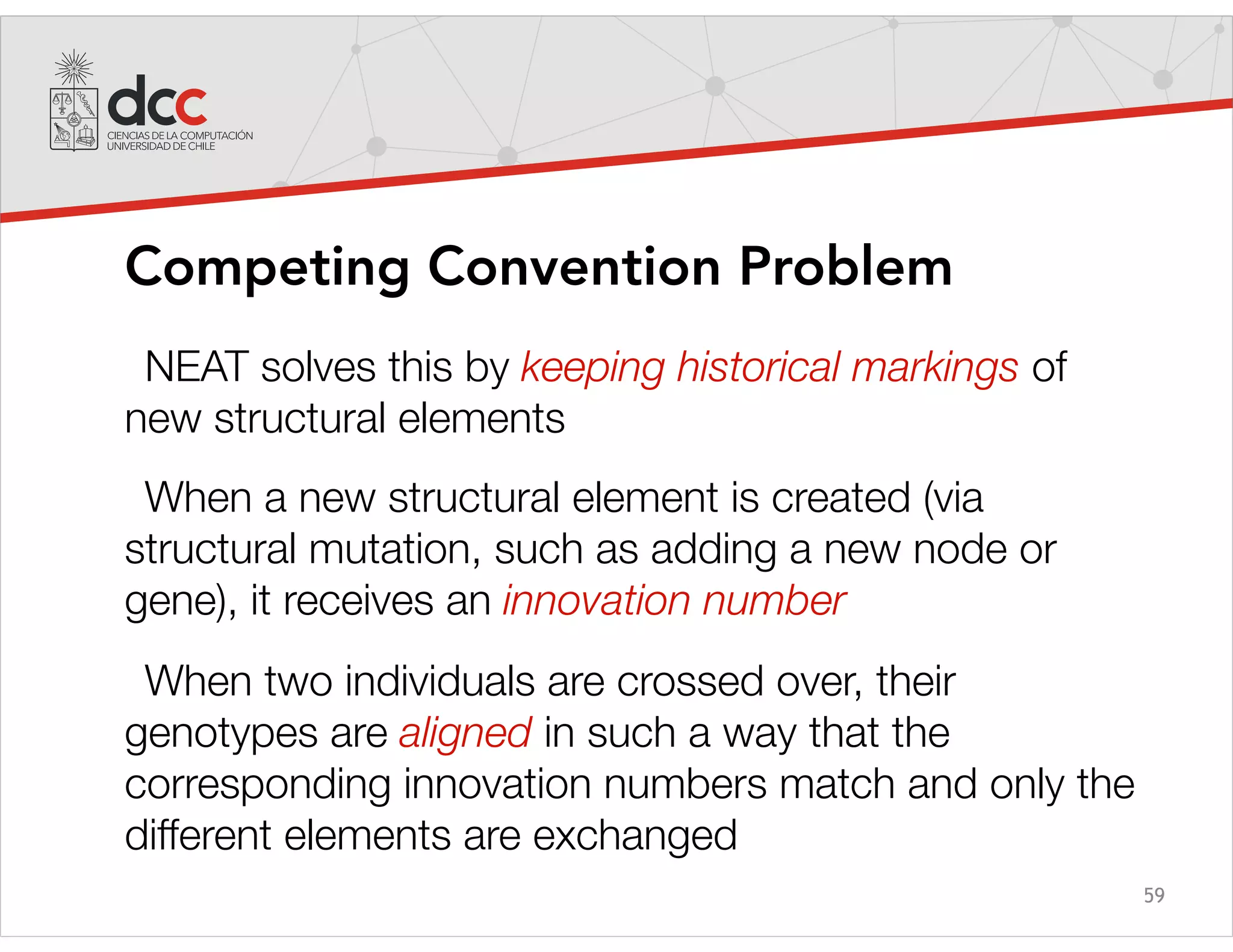 dcc
CIENCIAS DE LA COMPUTACIÓN
UNIVERSIDAD DE CHILE

Competing Convention Problem

NEAT solves this by keeping historical markings of new structural elements

When a new structural element is created (via structural mutation, such as adding a new node or gene), it receives an innovation number

When two individuals are crossed over, their genotypes are aligned in such a way that the corresponding innovation numbers match and only the different elements are exchanged

59